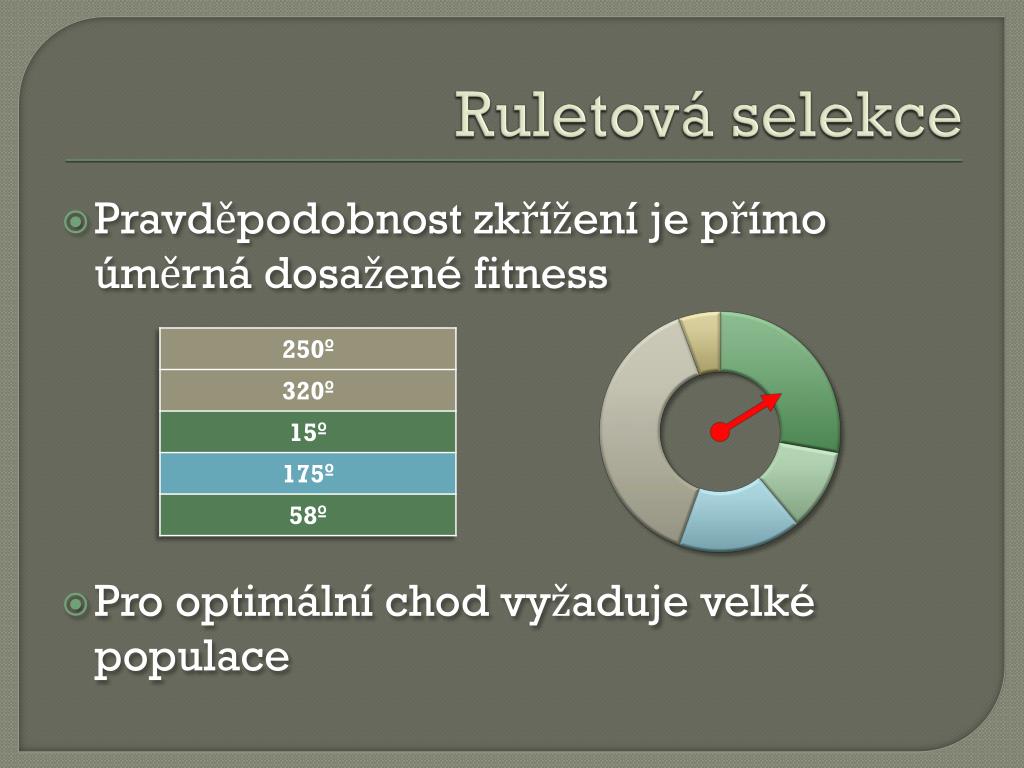 Ruletová selekce

Pravděpodobnost zkřížení je přímo úměrná dosažené fitness

| 250º |
|---|
| 320º |
| 15º |
| 175º |
| 58º |

Pro optimální chod vyžaduje velké populace